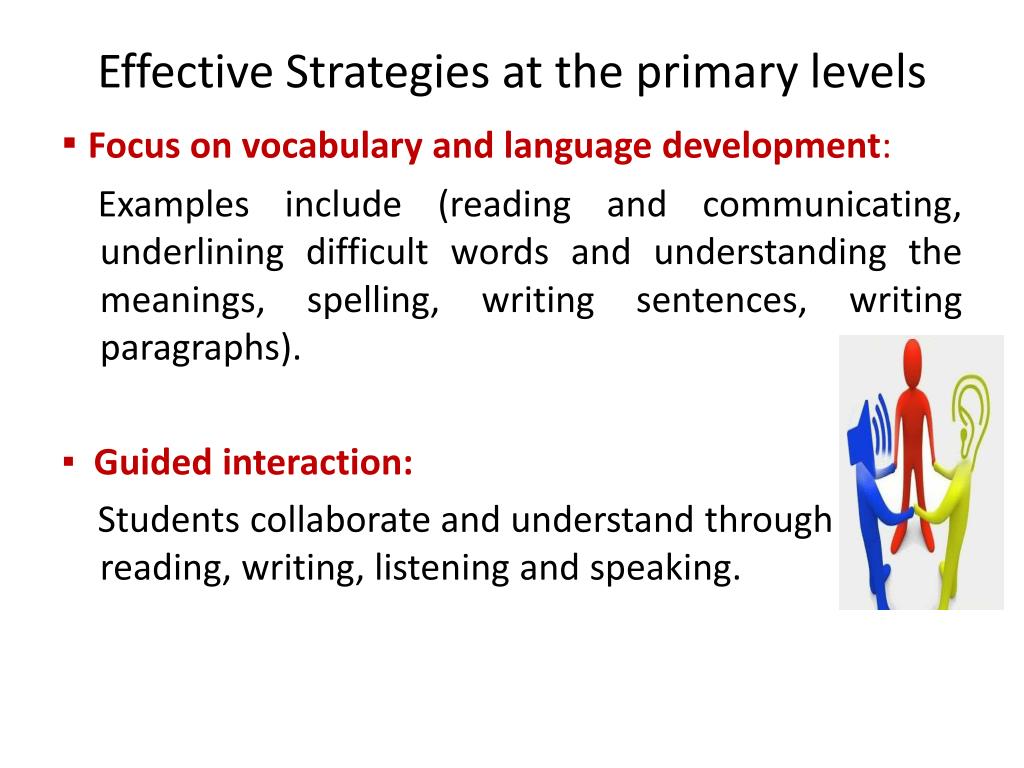 Effective Strategies at the primary levels

▪ Focus on vocabulary and language development:

Examples include (reading and communicating, underlining difficult words and understanding the meanings, spelling, writing sentences, writing paragraphs).

▪ Guided interaction:

Students collaborate and understand through reading, writing, listening and speaking.